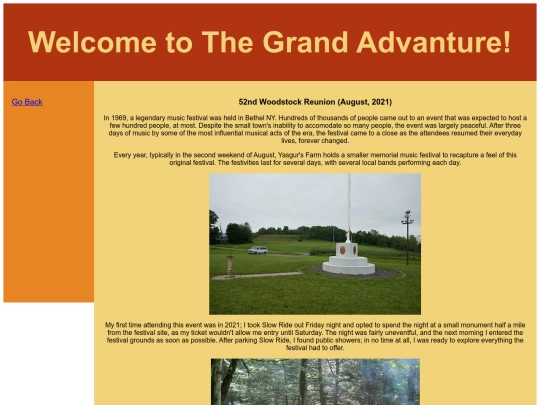 Welcome to The Grand Advanture!

Go Back

52nd Woodstock Reunion (August, 2021)

In 1969, a legendary music festival was held in Bethel NY. Hundreds of thousands of people came out to an event that was expected to host a few hundred people, at most. Despite the small town's inability to accomodate so many people, the event was largely peaceful. After three days of music by some of the most influential musical acts of the era, the festival came to a close as the attendees resumed their everyday lives, forever changed.

Every year, typically in the second weekend of August, Yasgur's Farm holds a smaller memorial music festival to recapture a feel of this original festival. The festivities last for several days, with several local bands performing each day.

My first time attending this event was in 2021; I took Slow Ride out Friday night and opted to spend the night at a small monument half a mile from the festival site, as my ticket wouldn't allow me entry until Saturday. The night was fairly uneventful, and the next morning I entered the festival grounds as soon as possible. After parking Slow Ride, I found public showers; in no time at all, I was ready to explore everything the festival had to offer.